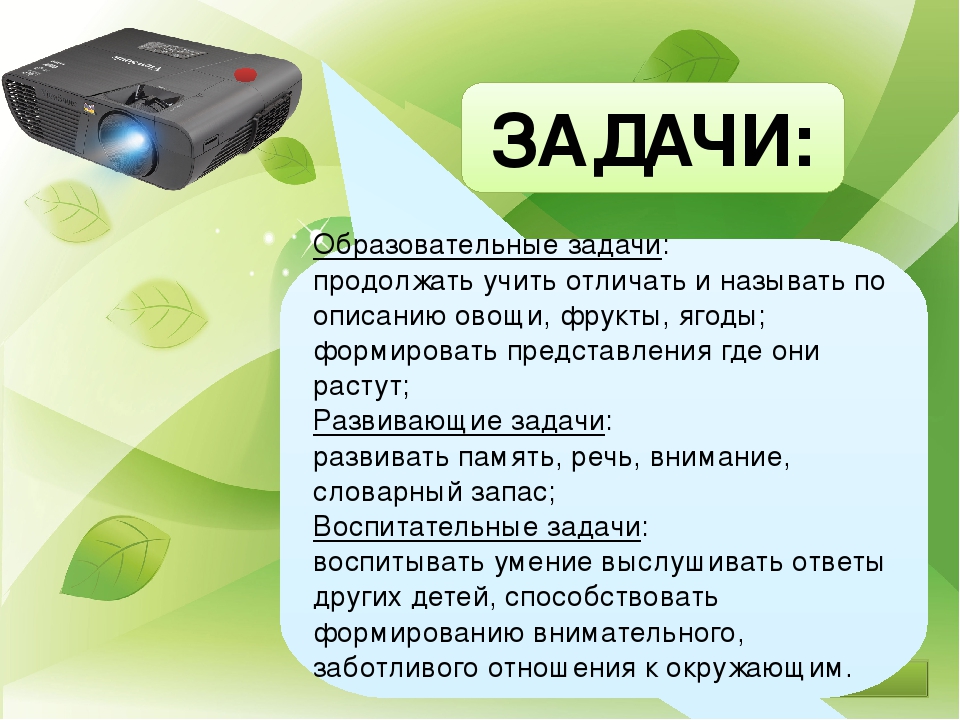 ЗАДАЧИ:

Образовательные задачи:
продолжать учить отличать и называть по описанию овощи, фрукты, ягоды;
формировать представления где они растут;
Развивающие задачи:
развивать память, речь, внимание, словарный запас;
Воспитательные задачи:
воспитывать умение выслушивать ответы других детей, способствовать формированию внимательного, заботливого отношения к окружающим.